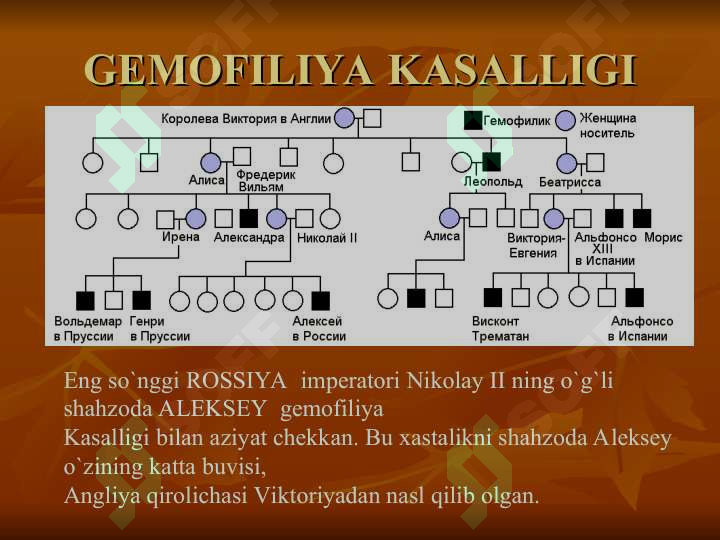 GEMOFILIYA KASALLIGI

Королева Виктория в Англии

Гемофилик

Женщина носитель

Алиса

Фредерик Вильям

Леопольд

Беатрисса

Ирена

Александра

Николай II

Алиса

Виктория-Евгения

Альфонсо XIII в Испании

Морис

Вольдемар в Пруссии

Генри в Пруссии

Алексей в России

Висконт Трематан

Альфонсо в Испании

Eng so`nggi ROSSIYA imperatori Nikolay II ning o`g`li shahzoda ALEKSEY gemofiliya
Kasalligi bilan aziyat chekkan. Bu xastalikni shahzoda Aleksey o`zining katta buvisi,
Angliya qirolichasi Viktoriyadan nasl qilib olgan.